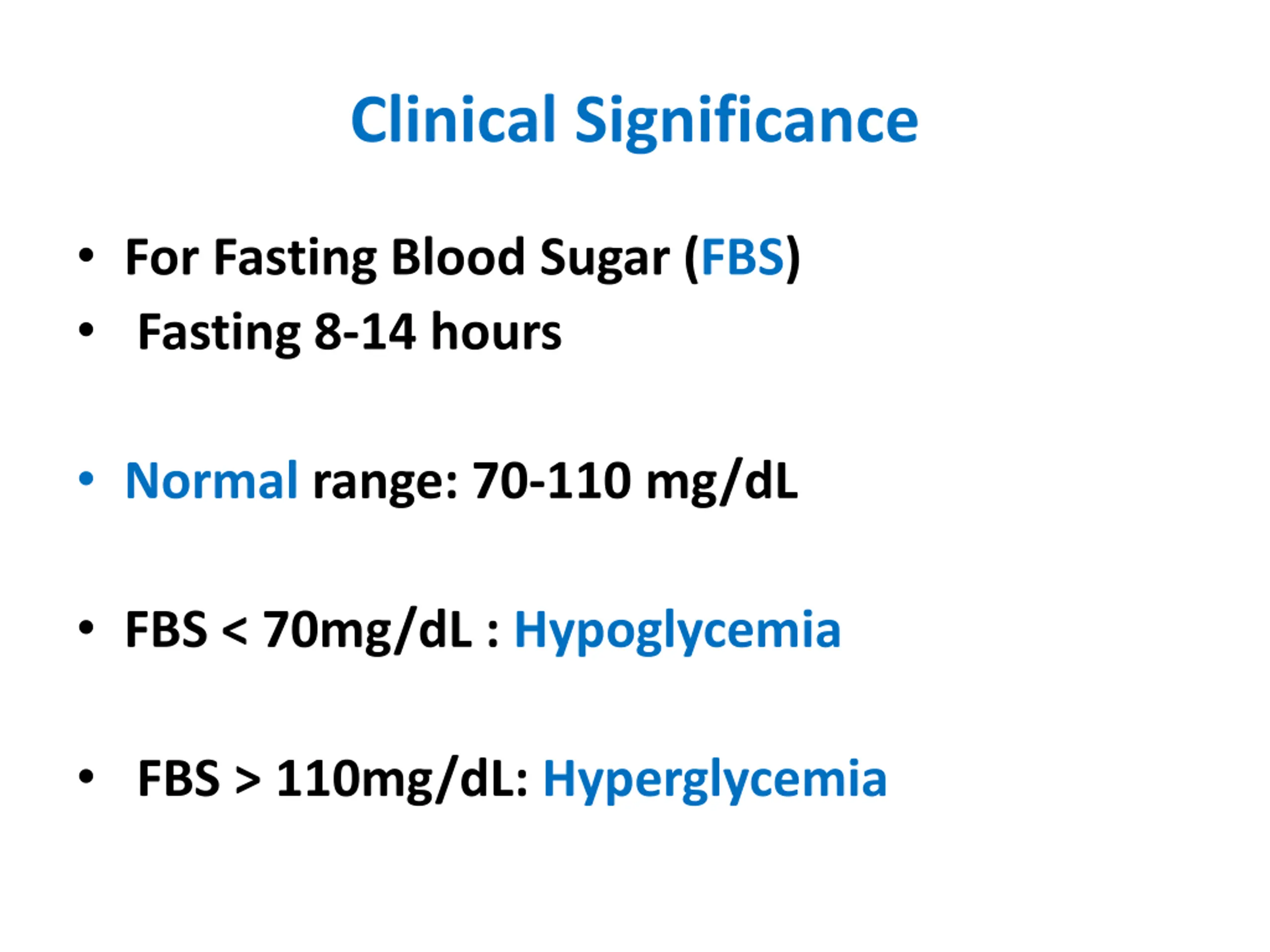 Clinical Significance

• For Fasting Blood Sugar (FBS)
• Fasting 8-14 hours

• Normal range: 70-110 mg/dL

• FBS < 70mg/dL : Hypoglycemia

• FBS > 110mg/dL: Hyperglycemia